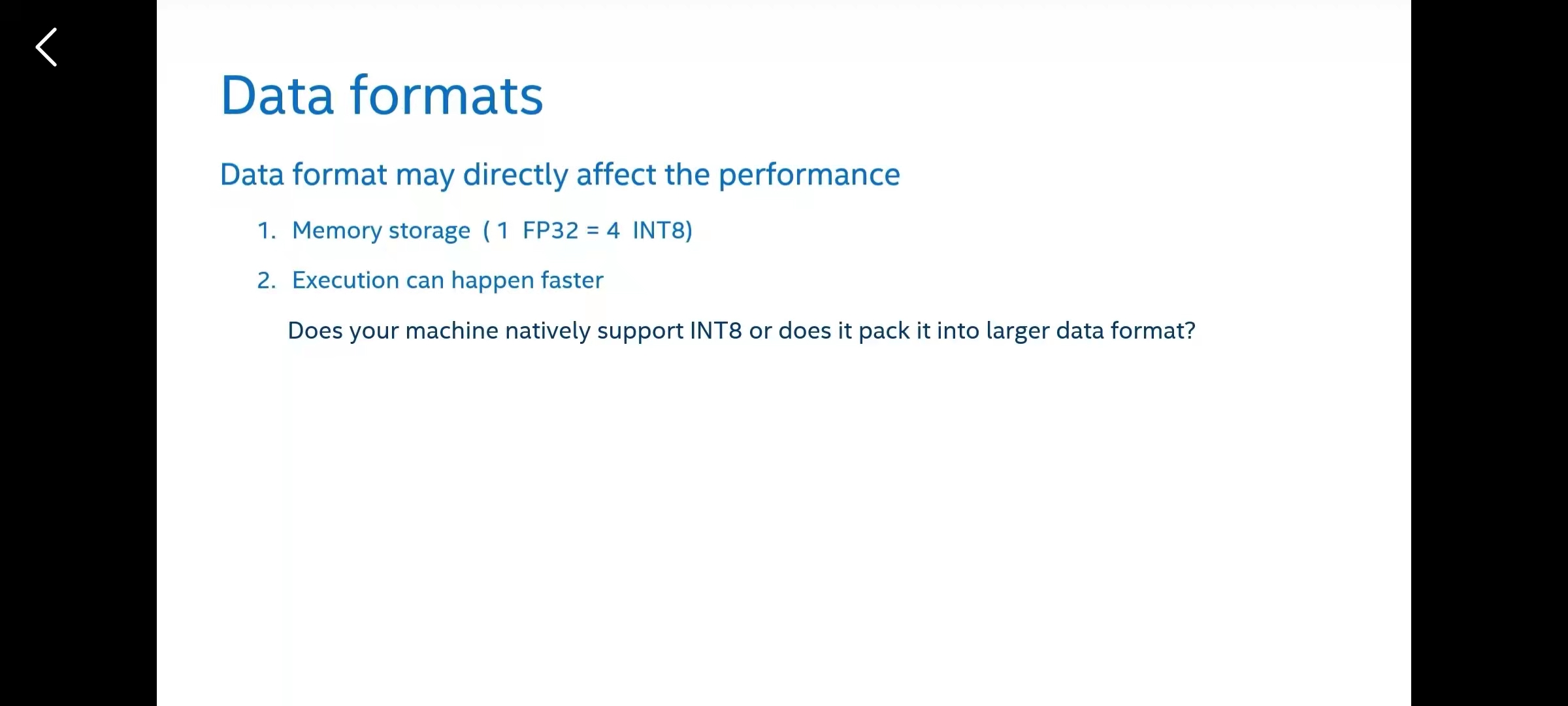 Data formats

Data format may directly affect the performance

1. Memory storage ( 1 FP32 = 4 INT8)

2. Execution can happen faster

Does your machine natively support INT8 or does it pack it into larger data format?